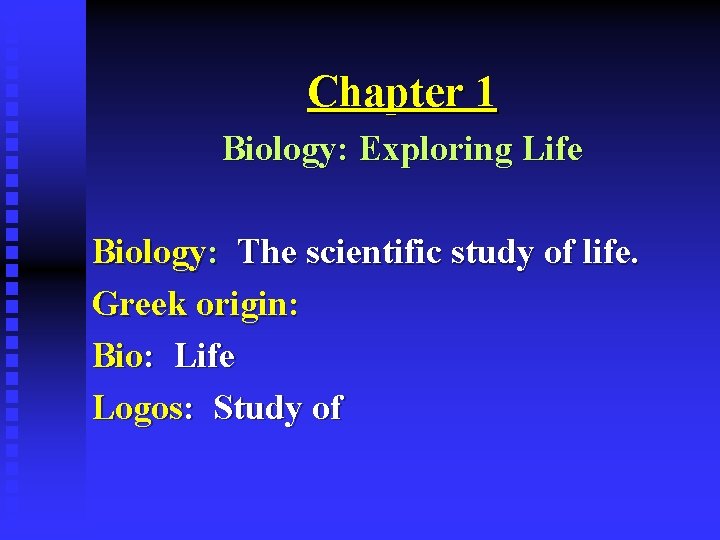 Chapter 1

Biology: Exploring Life

Biology: The scientific study of life.

Greek origin:

Bio: Life

Logos: Study of